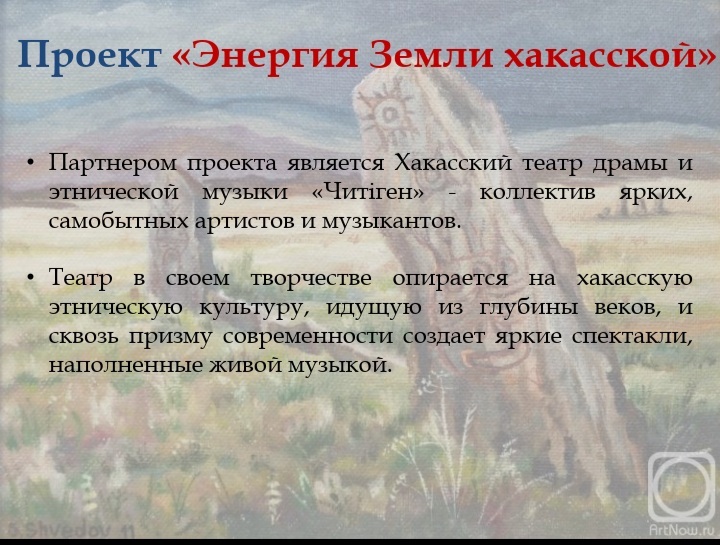 Проект «Энергия Земли хакасской»

• Партнером проекта является Хакасский театр драмы и этнической музыки «Читiген» - коллектив ярких, самобытных артистов и музыкантов.

• Театр в своем творчестве опирается на хакасскую этническую культуру, идущую из глубины веков, и сквозь призму современности создает яркие спектакли, наполненные живой музыкой.

S.Shvedov 11

ArtNow.ru